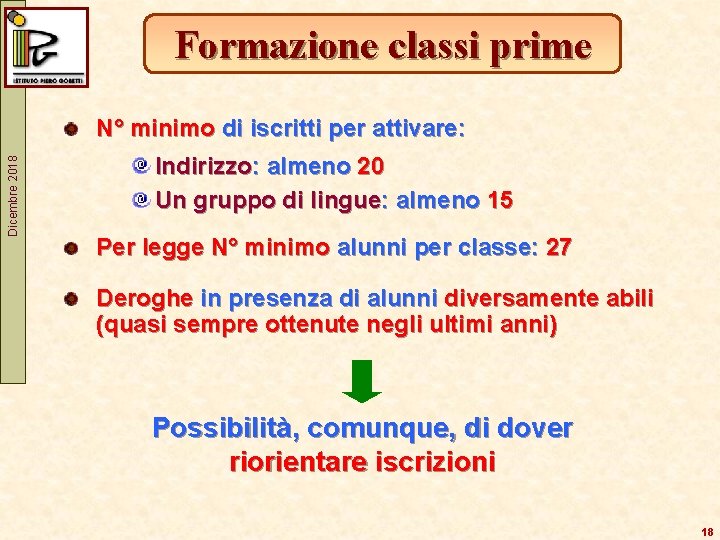 ISTITUTO PIERO GOBETTI

Dicembre 2018

Formazione classi prime

N° minimo di iscritti per attivare:

Indirizzo: almeno 20

Un gruppo di lingue: almeno 15

Per legge N° minimo alunni per classe: 27

Deroghe in presenza di alunni diversamente abili (quasi sempre ottenute negli ultimi anni)

Possibilità, comunque, di dover riorientare iscrizioni

18